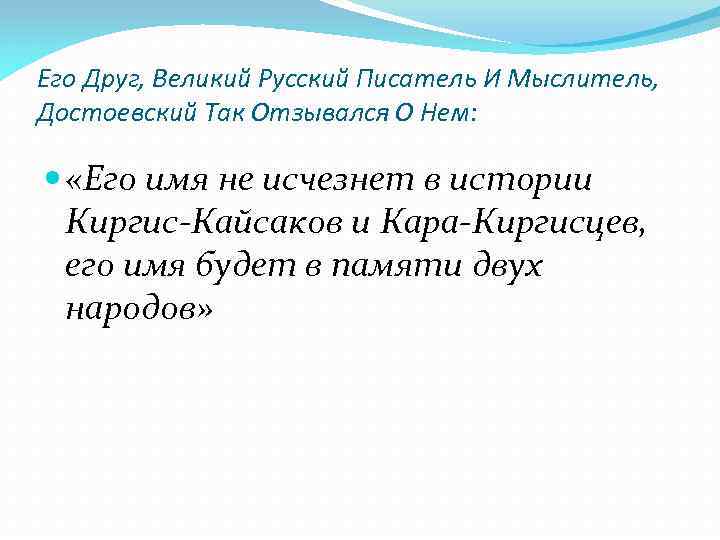 Его Друг, Великий Русский Писатель И Мыслитель, Достоевский Так Отзывался О Нем:

«Его имя не исчезнет в истории Киргис-Кайсаков и Кара-Киргисцев, его имя будет в памяти двух народов»